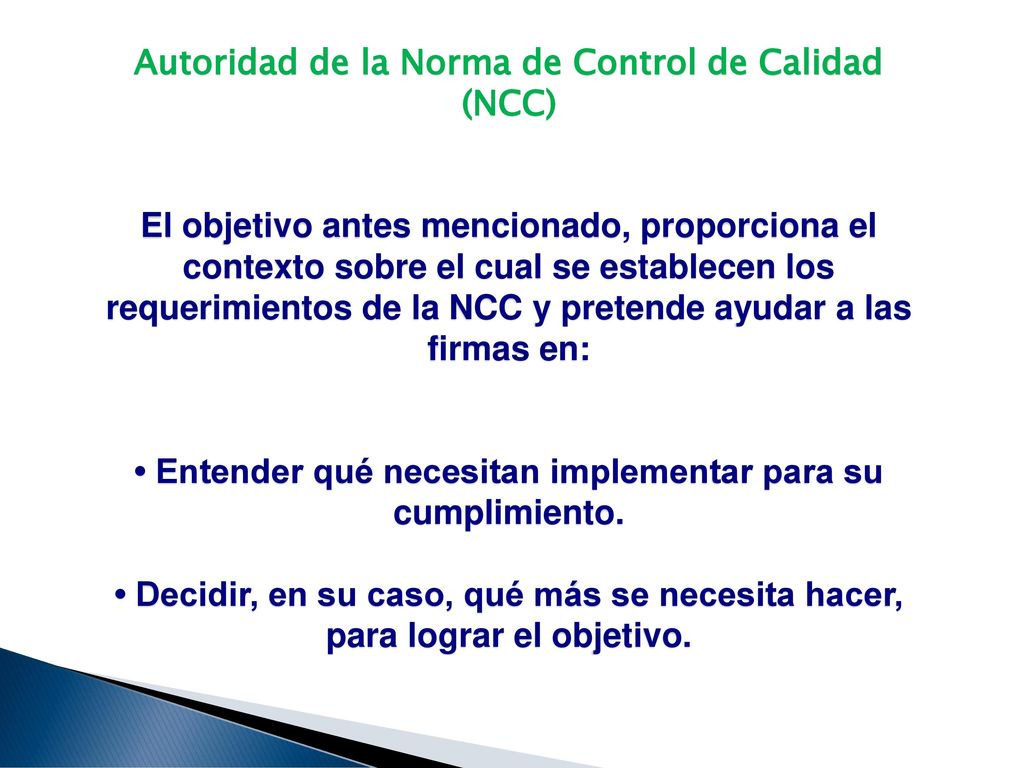 Autoridad de la Norma de Control de Calidad (NCC)

El objetivo antes mencionado, proporciona el contexto sobre el cual se establecen los requerimientos de la NCC y pretende ayudar a las firmas en:

• Entender qué necesitan implementar para su cumplimiento.

• Decidir, en su caso, qué más se necesita hacer, para lograr el objetivo.